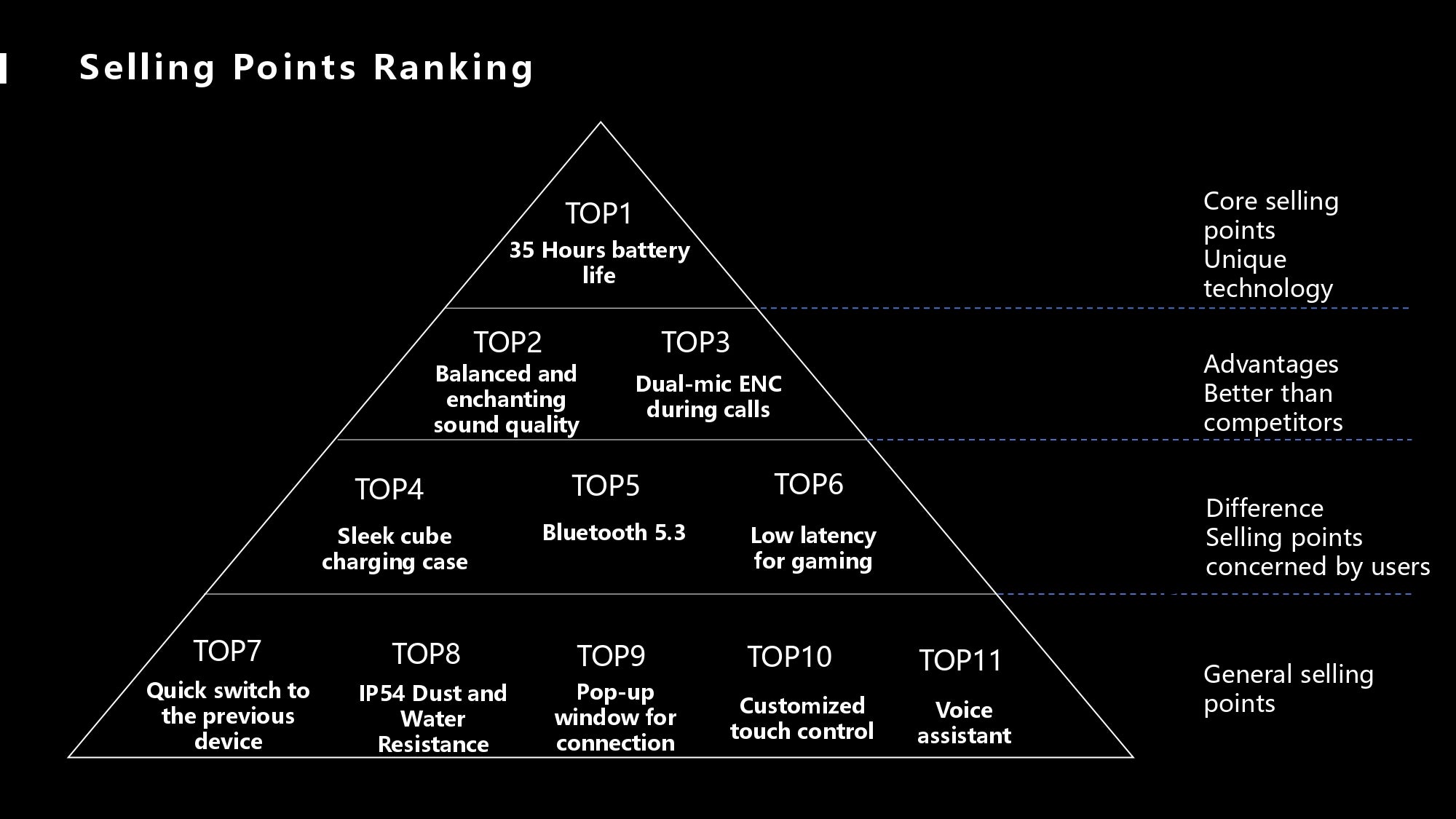 Selling Points Ranking

TOP1
35 Hours battery life

Core selling points
Unique technology

TOP2
Balanced and enchanting sound quality

TOP3
Dual-mic ENC during calls

Advantages
Better than competitors

TOP4
Sleek cube charging case

TOP5
Bluetooth 5.3

TOP6
Low latency for gaming

Difference
Selling points concerned by users

TOP7
Quick switch to the previous device

TOP8
IP54 Dust and Water Resistance

TOP9
Pop-up window for connection

TOP10
Customized touch control

TOP11
Voice assistant

General selling points